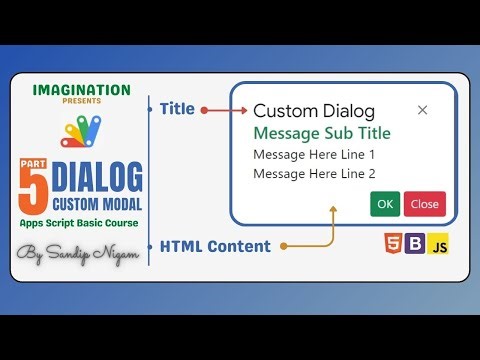 IMAGINATION
PRESENTS

PART 5 DIALOG
CUSTOM MODAL
Apps Script Basic Course

By Sandip Nigam

Title

HTML Content

Custom Dialog ×
Message Sub Title
Message Here Line 1
Message Here Line 2

OK Close

5 B JS